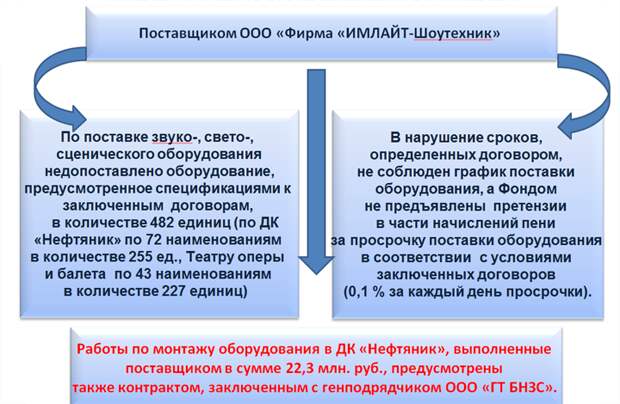 Поставщиком ООО «Фирма «ИМЛАЙТ-Шоутехник»

По поставке звуко-, свето-, сценического оборудования недопоставлено оборудование, предусмотренное спецификациями к заключенным договорам, в количестве 482 единиц (по ДК «Нефтяник» по 72 наименованиям в количестве 255 ед., Театру оперы и балета по 43 наименованиям в количестве 227 единиц)

В нарушение сроков, определенных договором, не соблюден график поставки оборудования, а Фондом не предъявлены претензии в части начислений пени за просрочку поставки оборудования в соответствии с условиями заключенных договоров (0,1 % за каждый день просрочки).

Работы по монтажу оборудования в ДК «Нефтяник», выполненные поставщиком в сумме 22,3 млн. руб., предусмотрены также контрактом, заключенным с генподрядчиком ООО «ГТ БНЗС».